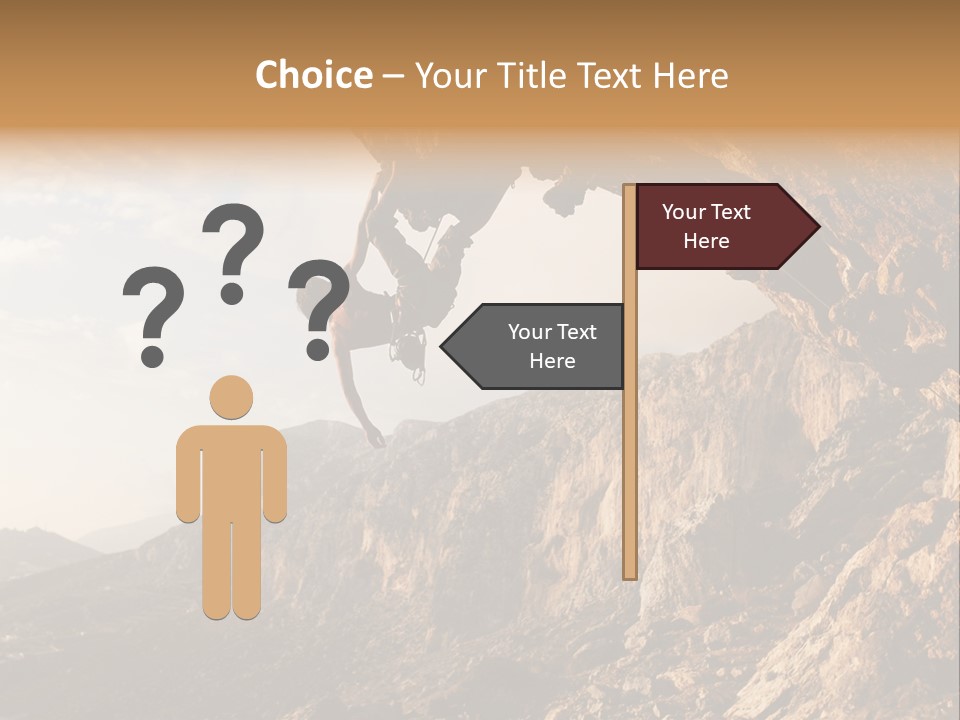 Choice – Your Title Text Here

? ? ?

Your Text Here

Your Text Here